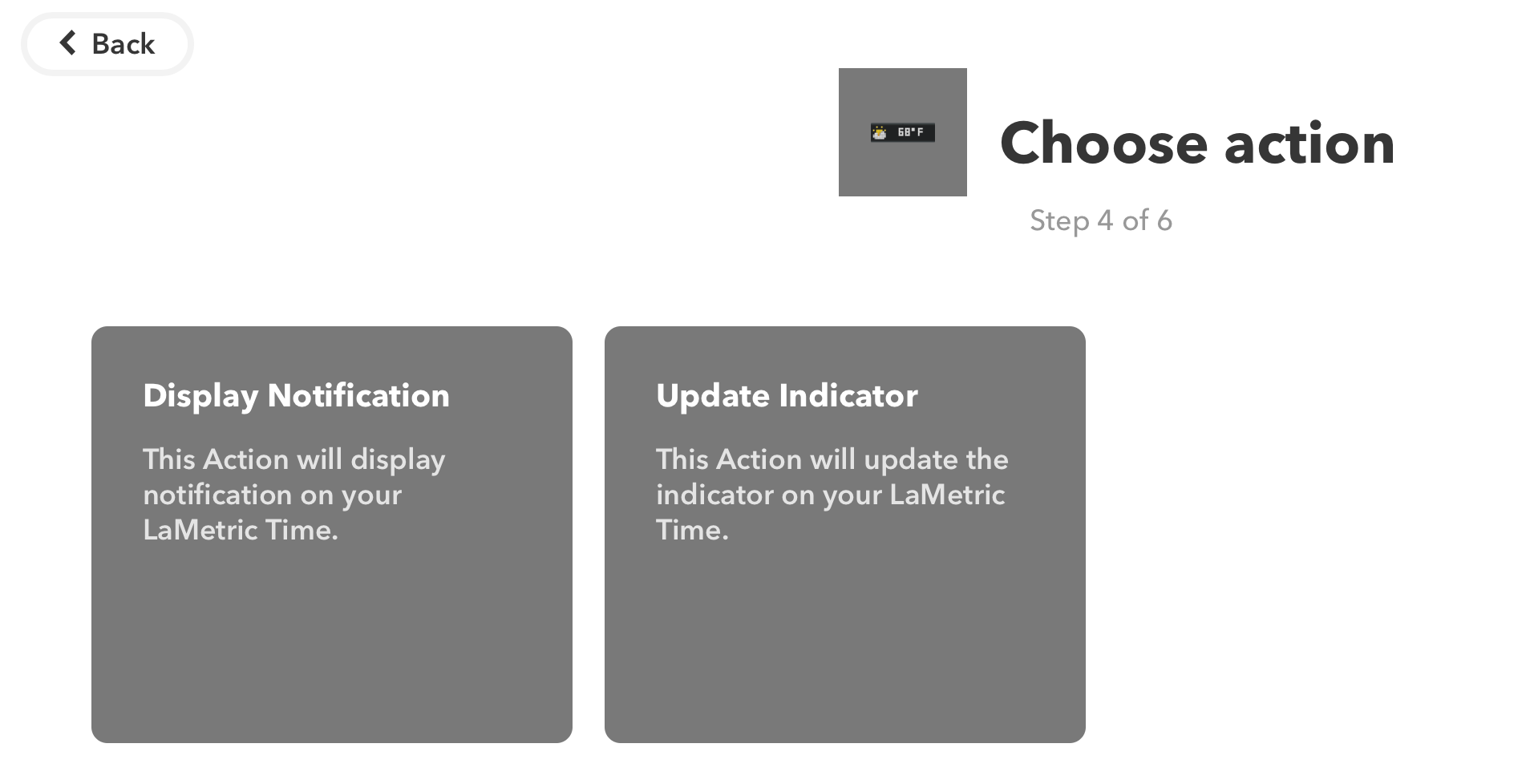 Back

68°F

Choose action

Step 4 of 6

Display Notification

This Action will display notification on your LaMetric Time.

Update Indicator

This Action will update the indicator on your LaMetric Time.